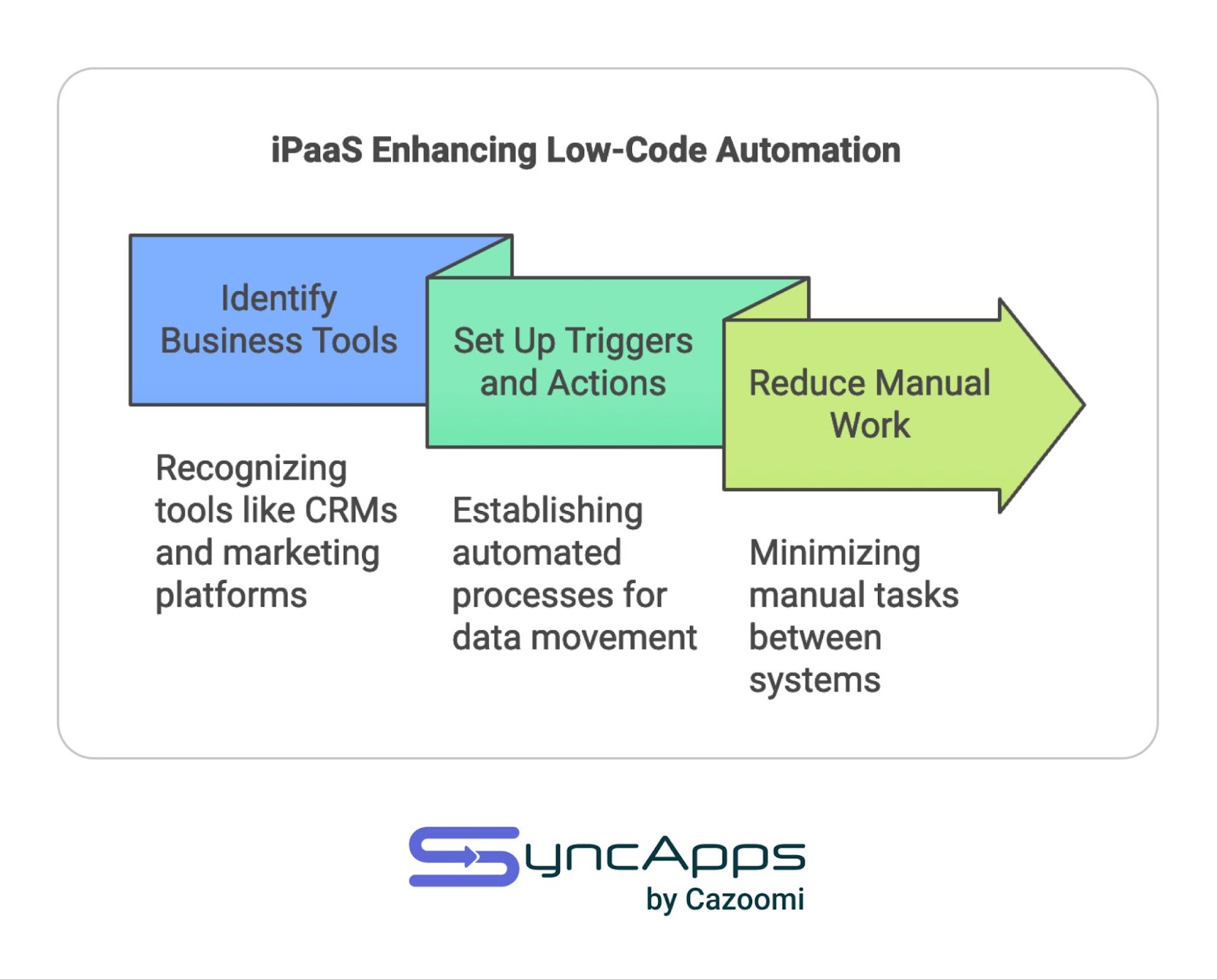 iPaaS Enhancing Low-Code Automation

Identify Business Tools

Set Up Triggers and Actions

Reduce Manual Work

Recognizing tools like CRMs and marketing platforms

Establishing automated processes for data movement

Minimizing manual tasks between systems

SyncApps
by Cazoomi